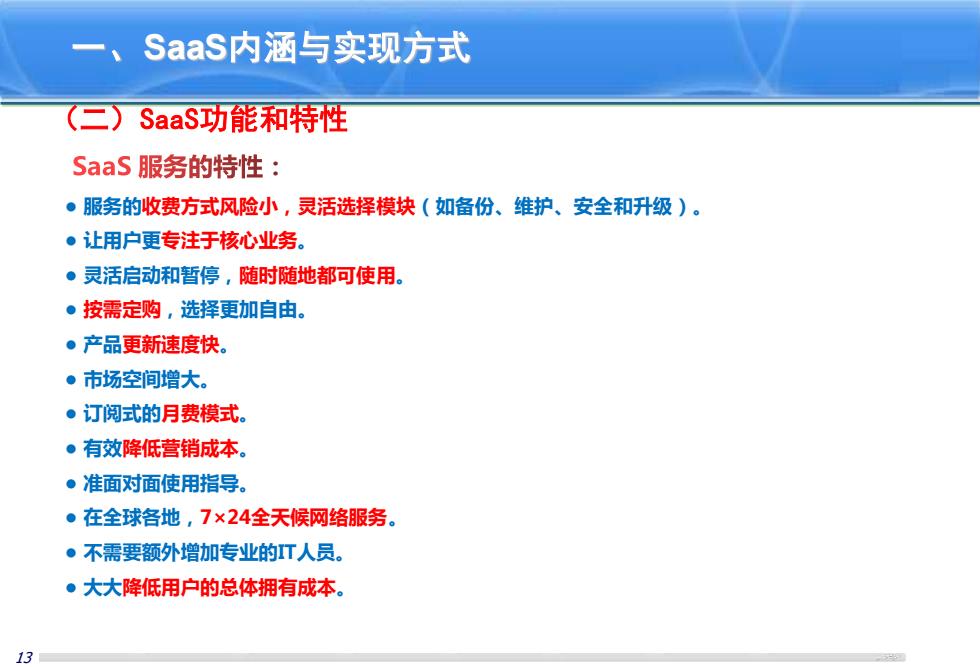 一、SaaS内涵与实现方式

（二）SaaS功能和特性

SaaS 服务的特性：

● 服务的收费方式风险小，灵活选择模块（如备份、维护、安全和升级）。
● 让用户更专注于核心业务。
● 灵活启动和暂停，随时随地都可使用。
● 按需定购，选择更加自由。
● 产品更新速度快。
● 市场空间增大。
● 订阅式的月费模式。
● 有效降低营销成本。
● 准面对面使用指导。
● 在全球各地，7×24全天候网络服务。
● 不需要额外增加专业的IT人员。
● 大大降低用户的总体拥有成本。

13